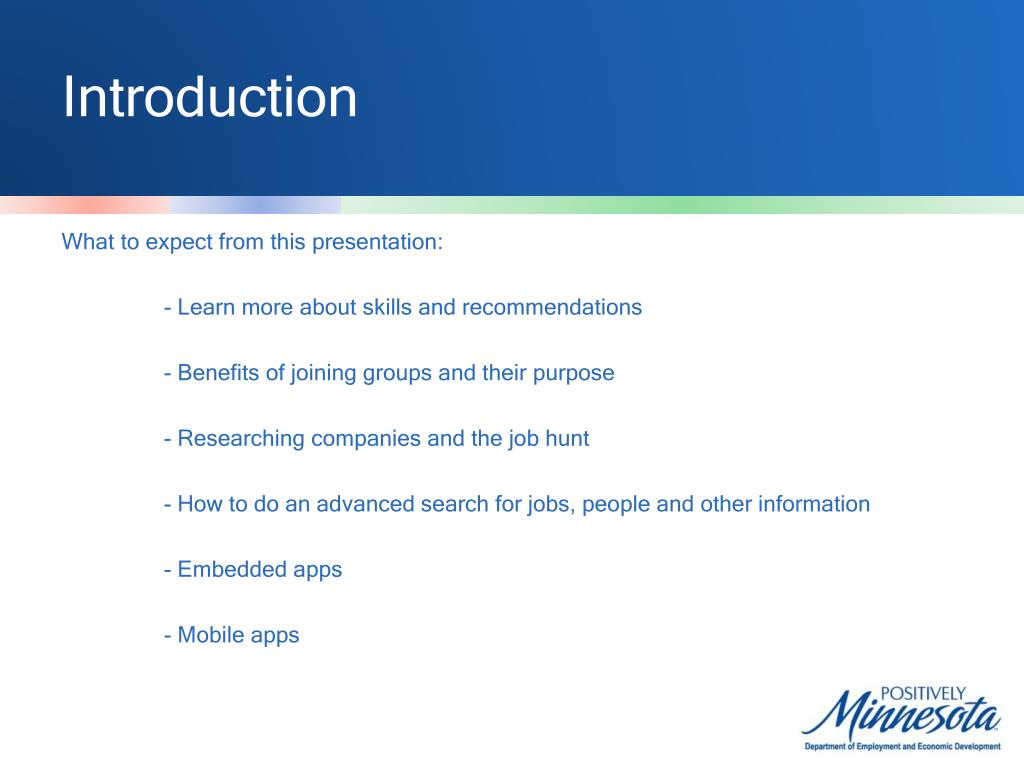 Introduction

What to expect from this presentation:

- Learn more about skills and recommendations

- Benefits of joining groups and their purpose

- Researching companies and the job hunt

- How to do an advanced search for jobs, people and other information

- Embedded apps

- Mobile apps

POSITIVELY Minnesota

Department of Employment and Economic Development